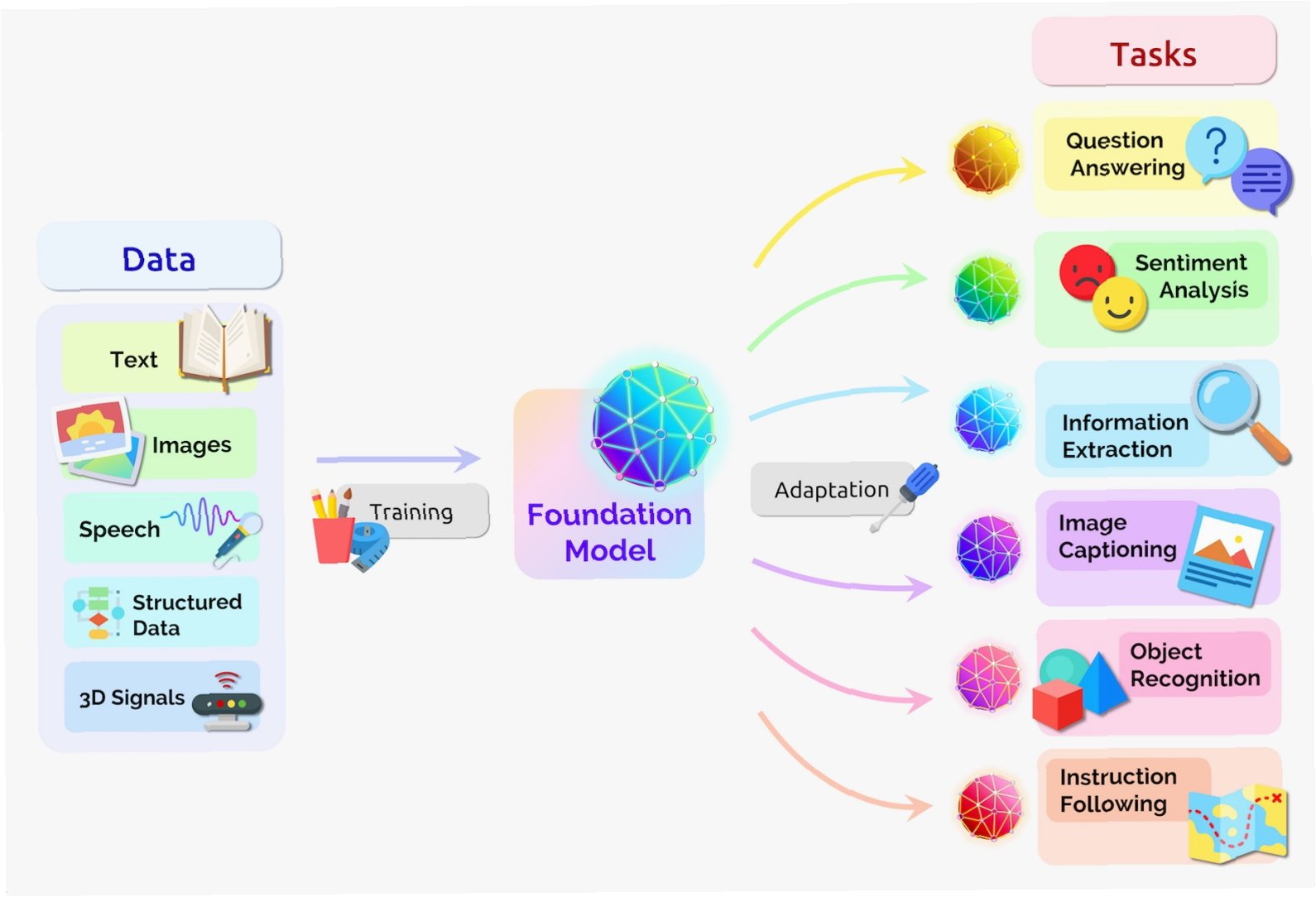 Data

Text

Images

Speech

Structured Data

3D Signals

Training

Foundation Model

Adaptation

Tasks

Question Answering

Sentiment Analysis

Information Extraction

Image Captioning

Object Recognition

Instruction Following